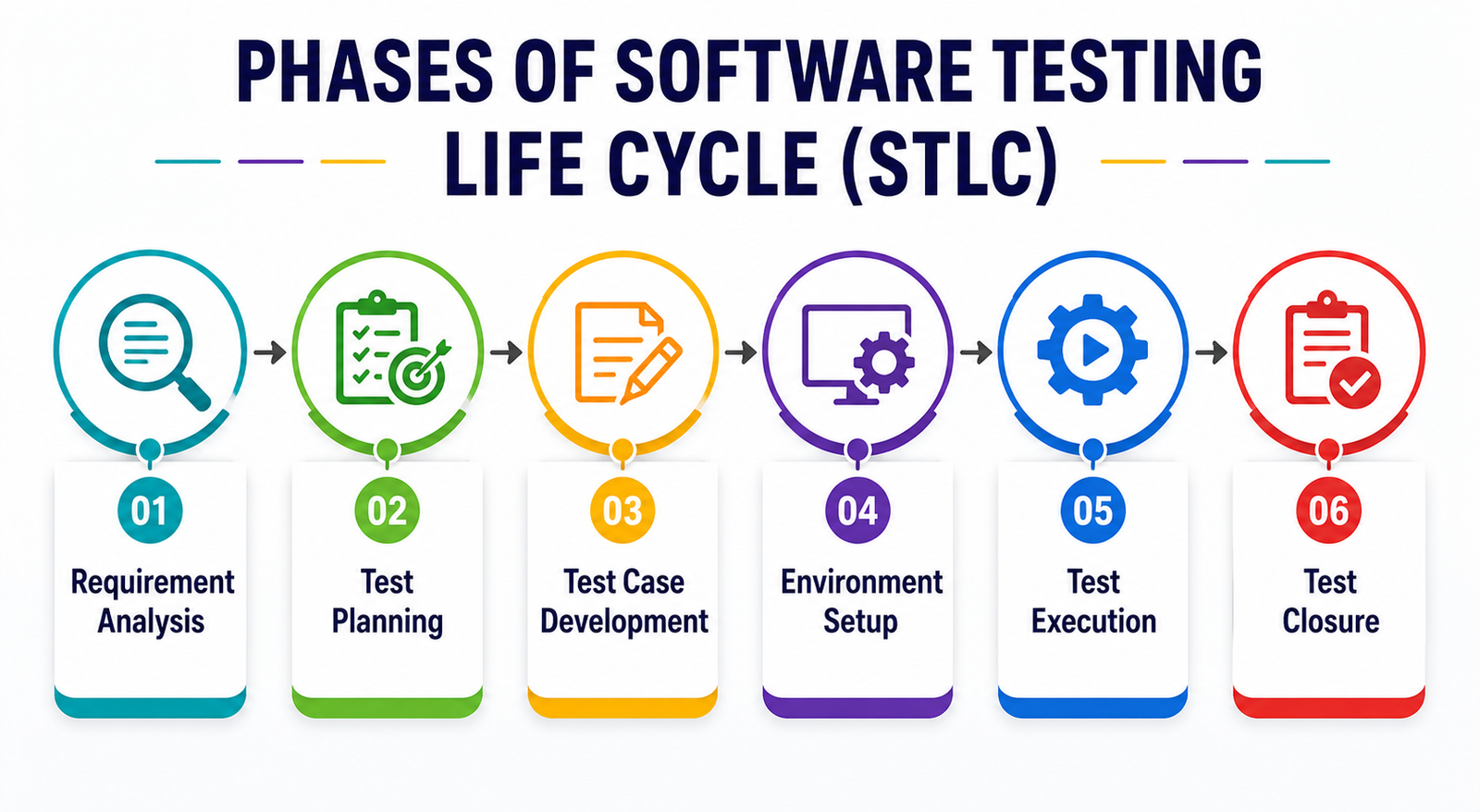 PHASES OF SOFTWARE TESTING LIFE CYCLE (STLC)

01
Requirement Analysis

02
Test Planning

03
Test Case Development

04
Environment Setup

05
Test Execution

06
Test Closure